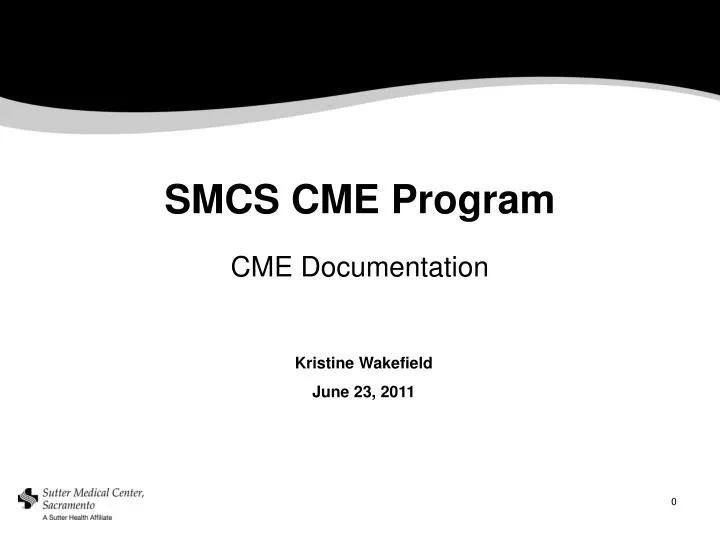 SMCS CME Program

CME Documentation

Kristine Wakefield

June 23, 2011

Sutter Medical Center, Sacramento
A Sutter Health Affiliate

0